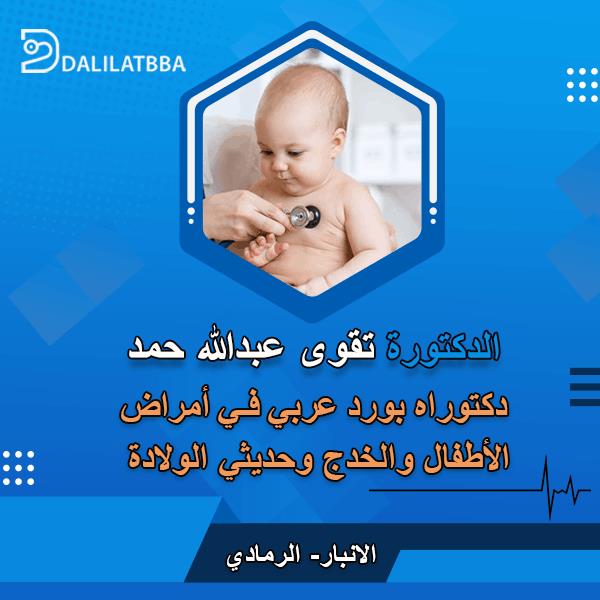 DALILATBBA

الدكتورة تقوى عبدالله حمد

دكتوراه بورد عربي في أمراض الأطفال والخدج وحديثي الولادة

الانبار- الرمادي